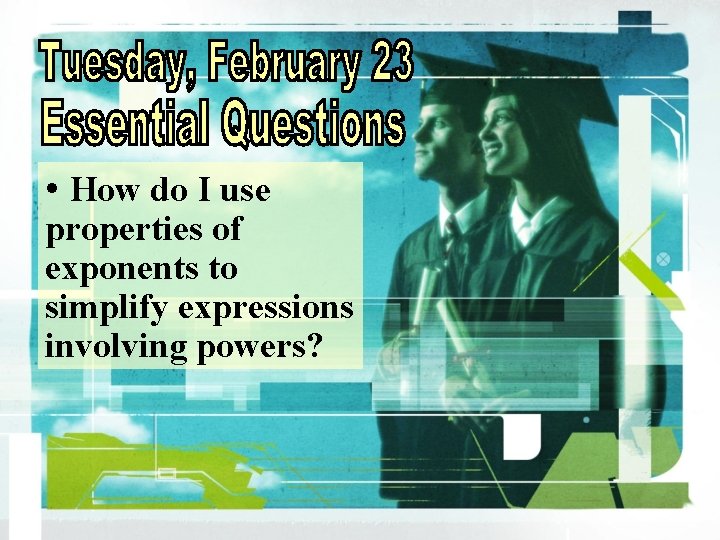 Tuesday, February 23
Essential Questions

• How do I use properties of exponents to simplify expressions involving powers?